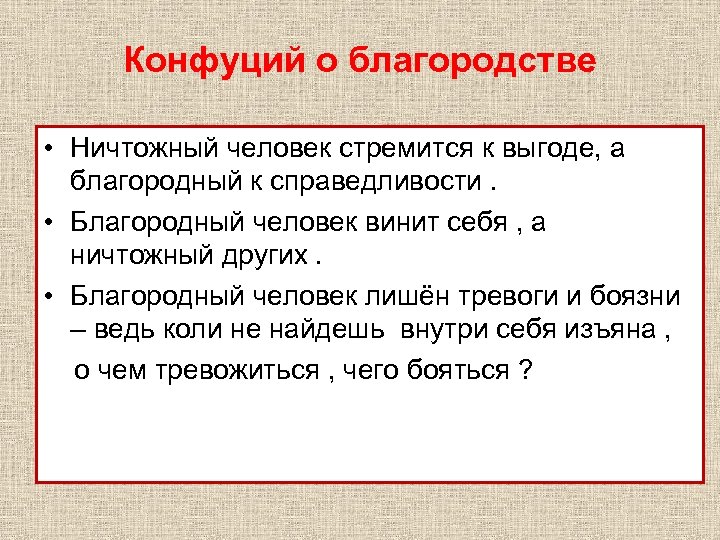 Конфуций о благородстве

• Ничтожный человек стремится к выгоде, а благородный к справедливости .

• Благородный человек винит себя , а ничтожный других .

• Благородный человек лишён тревоги и боязни – ведь коли не найдешь внутри себя изъяна , о чем тревожиться , чего бояться ?